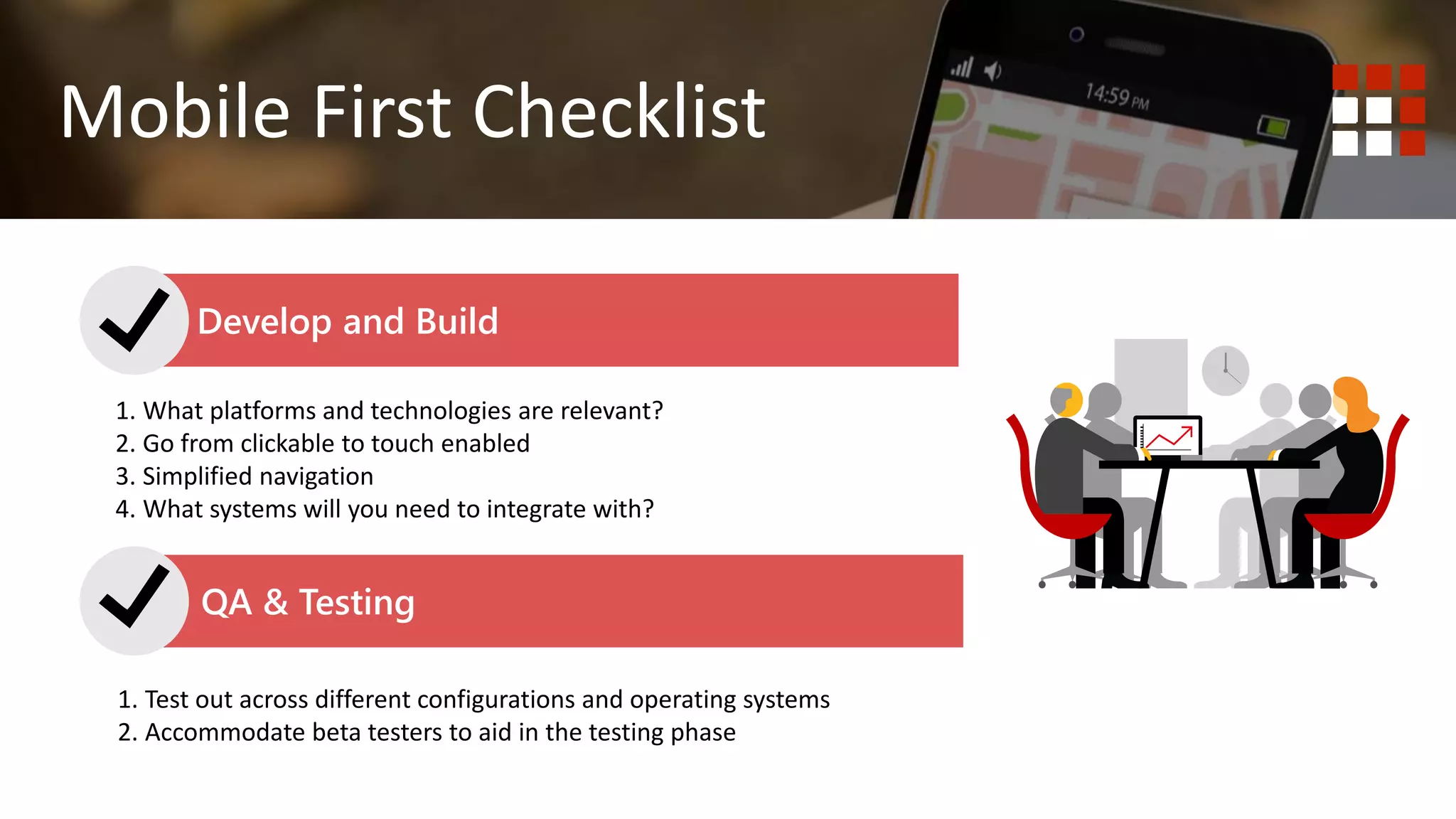 Mobile First Checklist

14:59 PM

Develop and Build

1. What platforms and technologies are relevant?
2. Go from clickable to touch enabled
3. Simplified navigation
4. What systems will you need to integrate with?

QA & Testing

1. Test out across different configurations and operating systems
2. Accommodate beta testers to aid in the testing phase